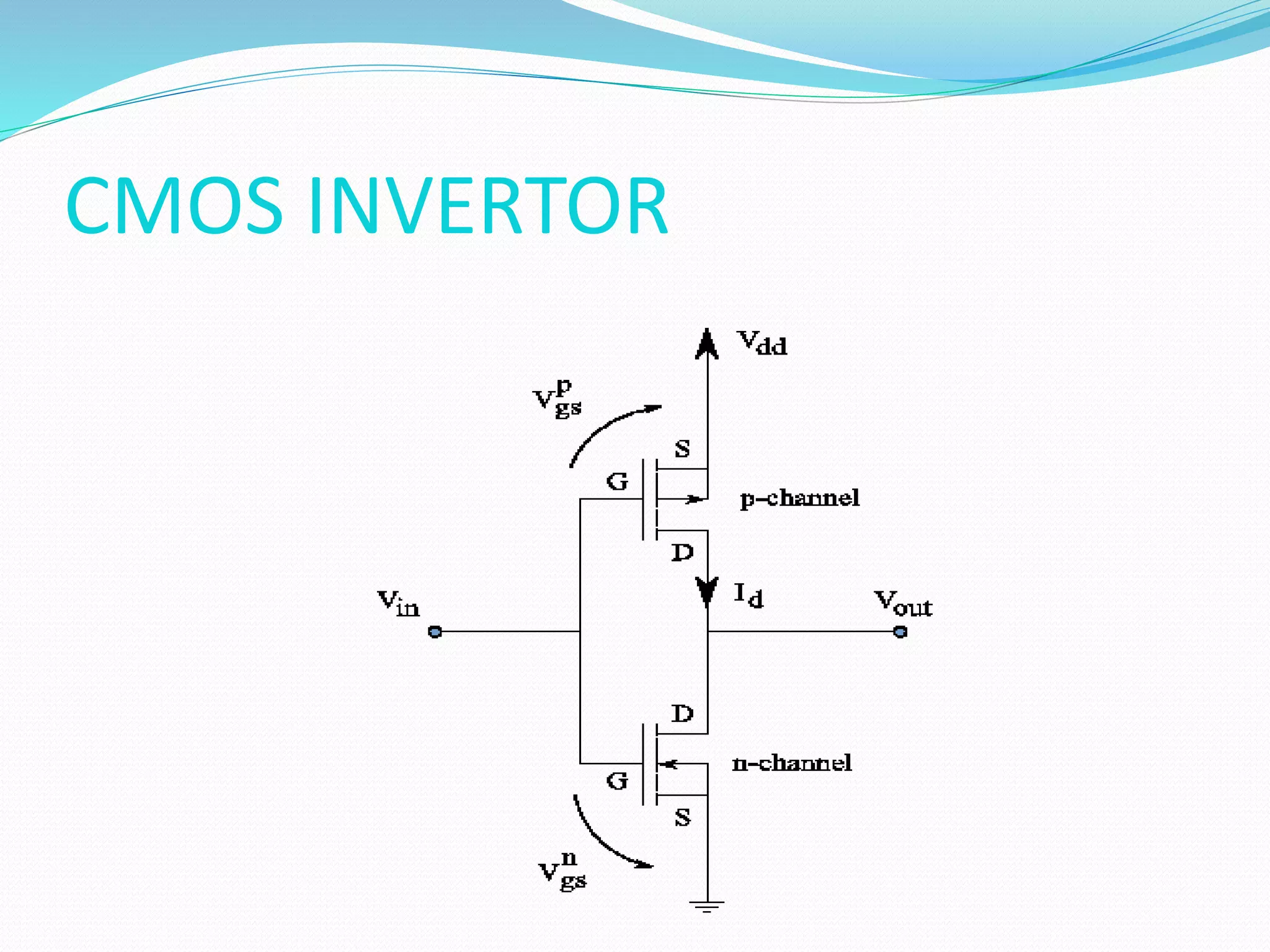 CMOS INVERTOR

$V_{dd}$

$V_{gs}^{p}$

S

G

p–channel

D

$I_d$

$V_{in}$

$V_{out}$

D

n–channel

G

S

$V_{gs}^{n}$